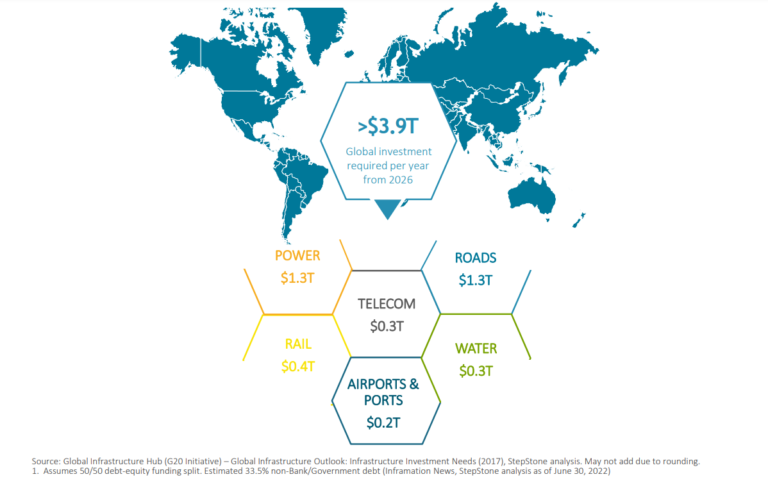 >$3.9T
Global investment required per year from 2026

POWER
$1.3T

ROADS
$1.3T

TELECOM
$0.3T

RAIL
$0.4T

WATER
$0.3T

AIRPORTS & PORTS
$0.2T

Source: Global Infrastructure Hub (G20 Initiative) – Global Infrastructure Outlook: Infrastructure Investment Needs (2017), StepStone analysis. May not add due to rounding.
1. Assumes 50/50 debt-equity funding split. Estimated 33.5% non-Bank/Government debt (Inframation News, StepStone analysis as of June 30, 2022)